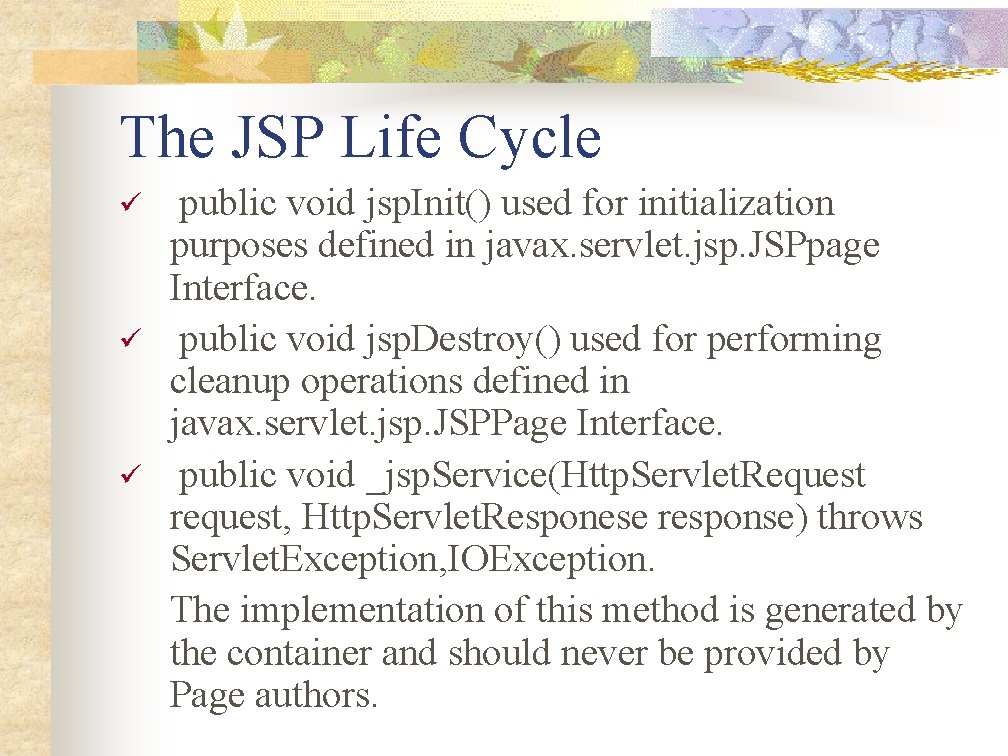 The JSP Life Cycle

✓ public void jspInit() used for initialization purposes defined in javax.servlet.jsp.JSPpage Interface.

✓ public void jspDestroy() used for performing cleanup operations defined in javax.servlet.jsp.JSPPage Interface.

✓ public void _jspService(HttpServletRequest request, HttpServletResponese response) throws ServletException,IOException.

The implementation of this method is generated by the container and should never be provided by Page authors.